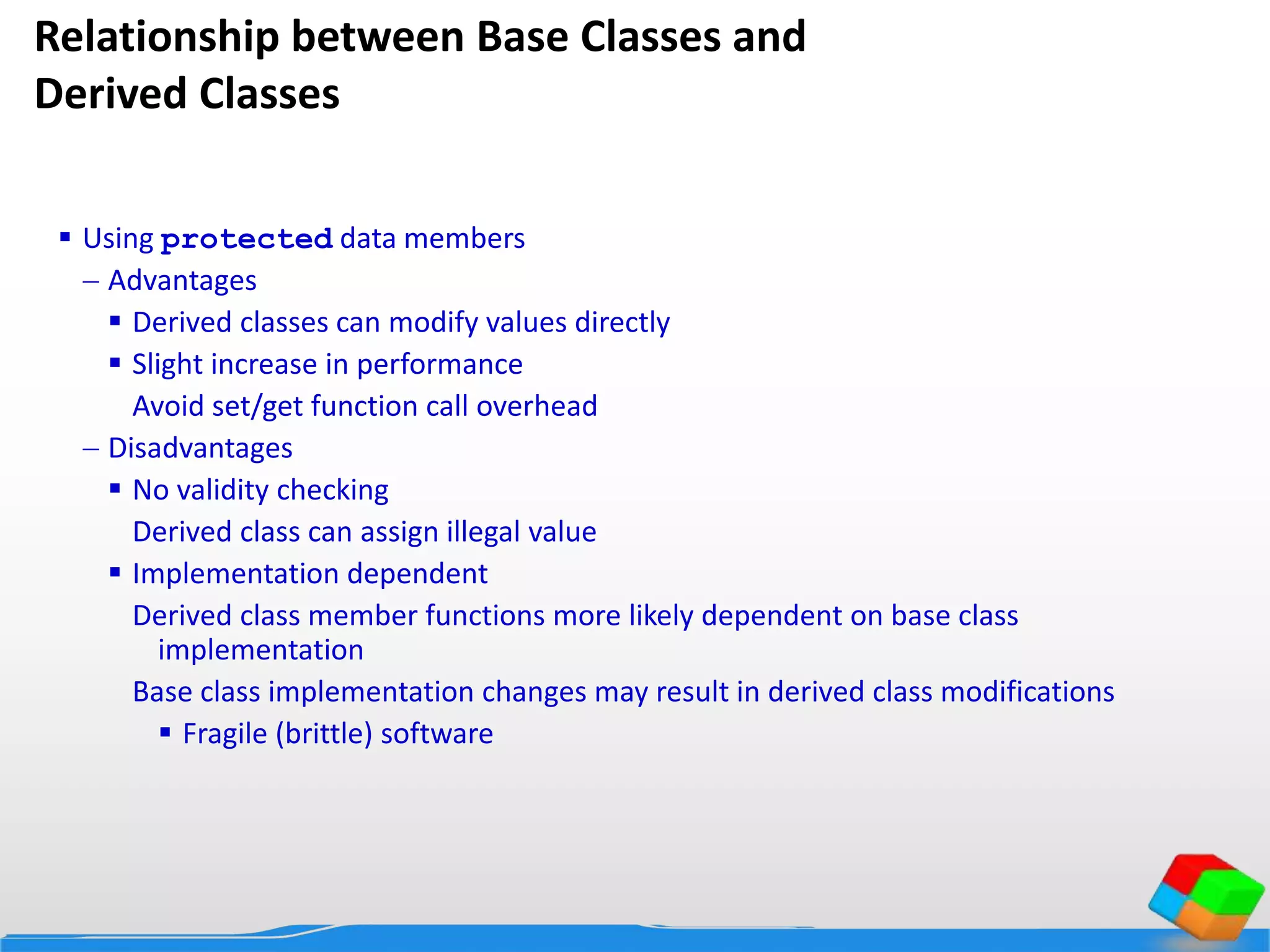 Relationship between Base Classes and Derived Classes

▪ Using protected data members
– Advantages
▪ Derived classes can modify values directly
▪ Slight increase in performance
Avoid set/get function call overhead
– Disadvantages
▪ No validity checking
Derived class can assign illegal value
▪ Implementation dependent
Derived class member functions more likely dependent on base class implementation
Base class implementation changes may result in derived class modifications
▪ Fragile (brittle) software